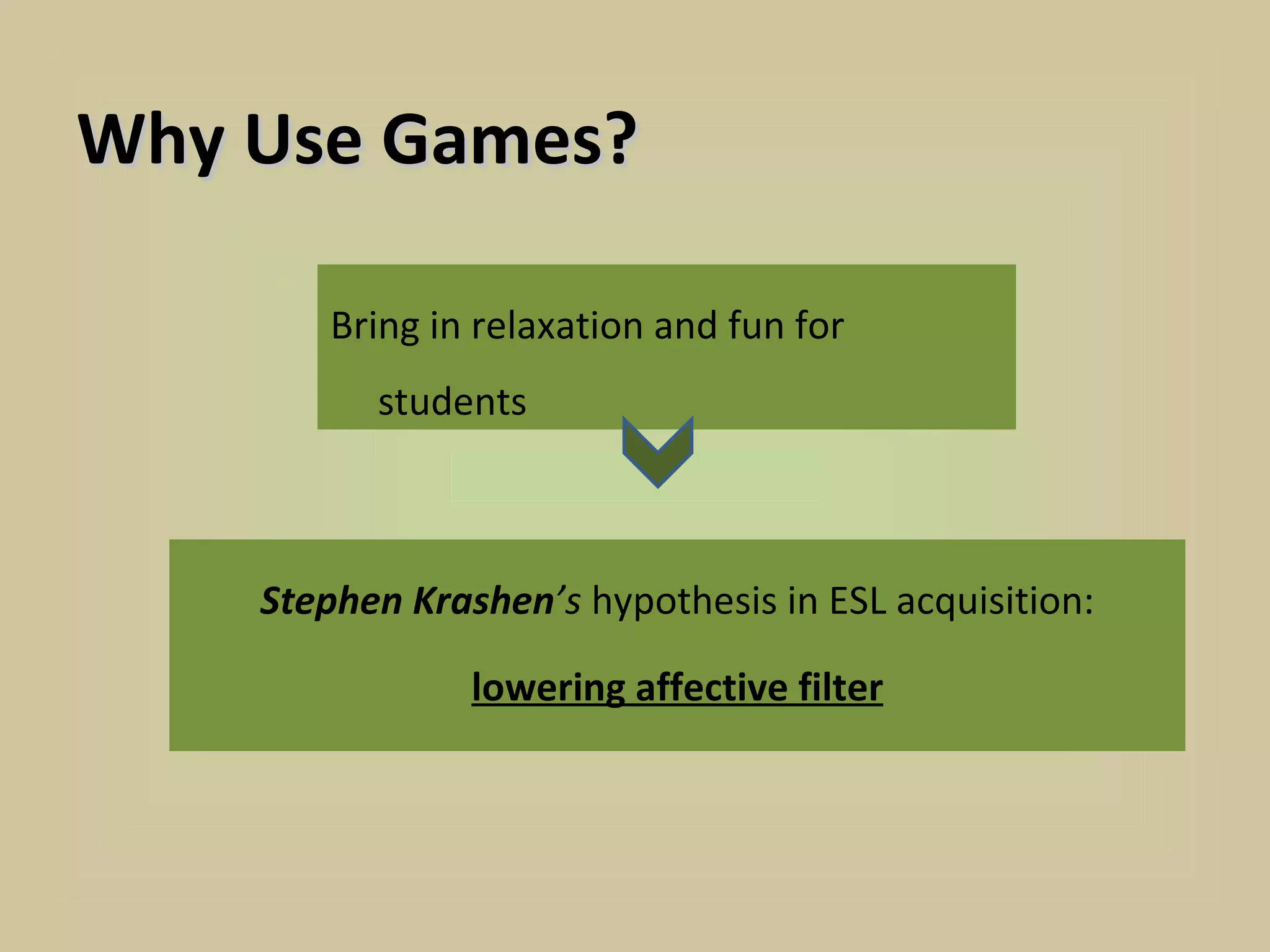 Why Use Games?

Bring in relaxation and fun for students

Stephen Krashen's hypothesis in ESL acquisition:

lowering affective filter